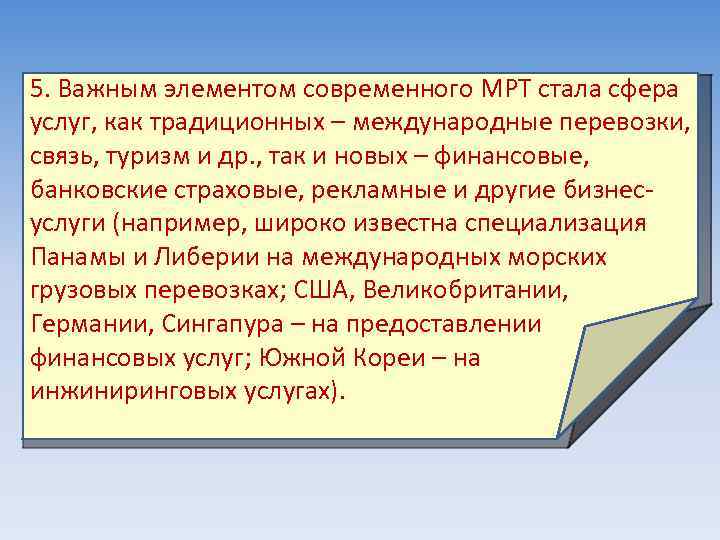 5. Важным элементом современного МРТ стала сфера услуг, как традиционных – международные перевозки, связь, туризм и др., так и новых – финансовые, банковские страховые, рекламные и другие бизнес-услуги (например, широко известна специализация Панамы и Либерии на международных морских грузовых перевозках; США, Великобритании, Германии, Сингапура – на предоставлении финансовых услуг; Южной Кореи – на инжиниринговых услугах).